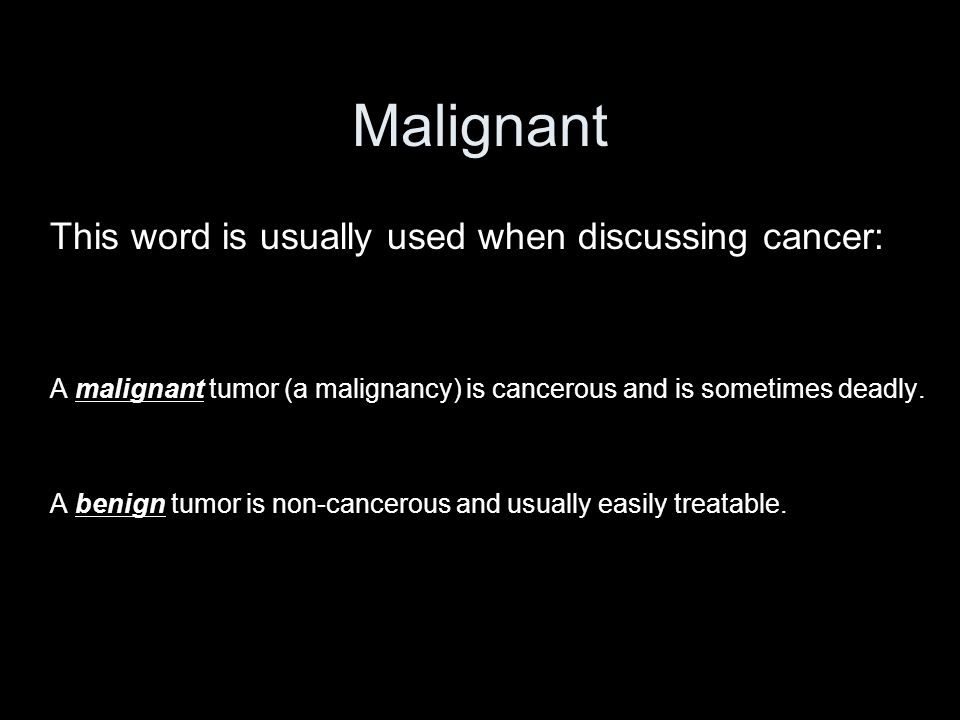 Malignant

This word is usually used when discussing cancer:

A malignant tumor (a malignancy) is cancerous and is sometimes deadly.

A benign tumor is non-cancerous and usually easily treatable.